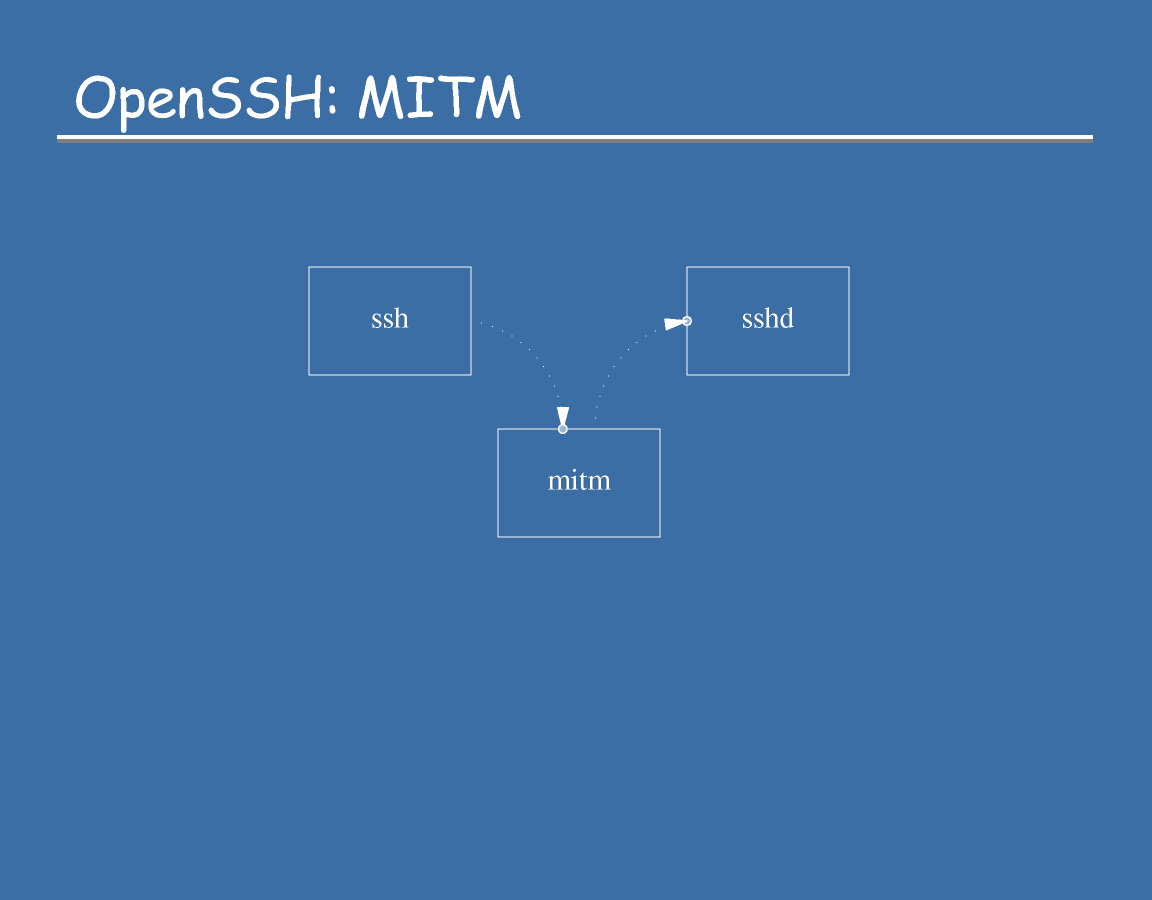 OpenSSH: MITM

ssh

sshd

mitm